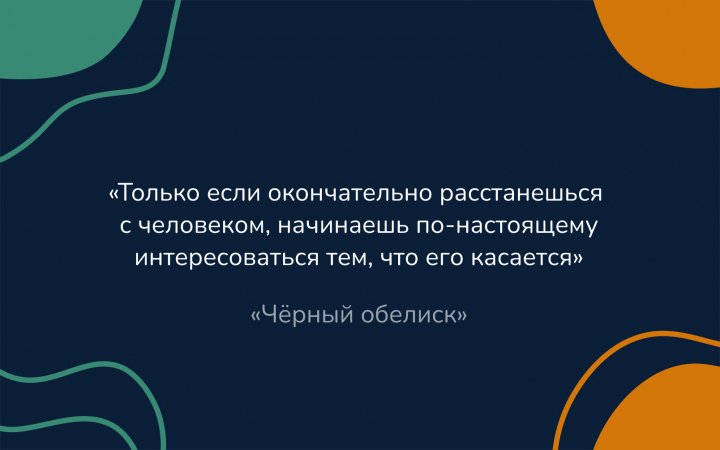 «Только если окончательно расстанешься с человеком, начинаешь по-настоящему интересоваться тем, что его касается»

«Чёрный обелиск»